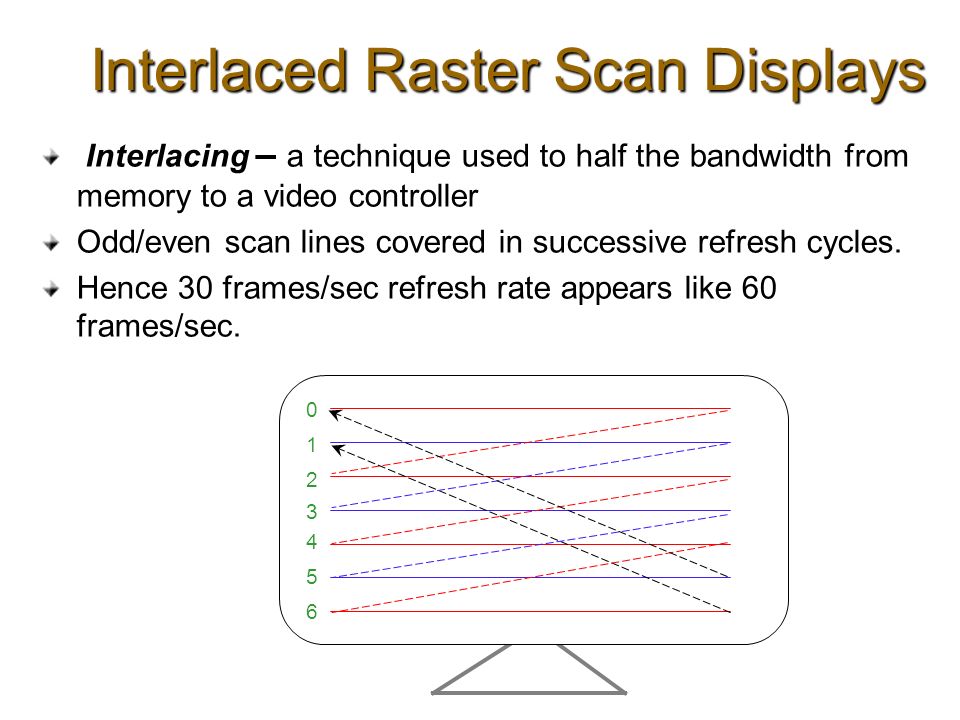 Interlaced Raster Scan Displays

Interlacing – a technique used to half the bandwidth from memory to a video controller

Odd/even scan lines covered in successive refresh cycles.

Hence 30 frames/sec refresh rate appears like 60 frames/sec.

0
1
2
3
4
5
6